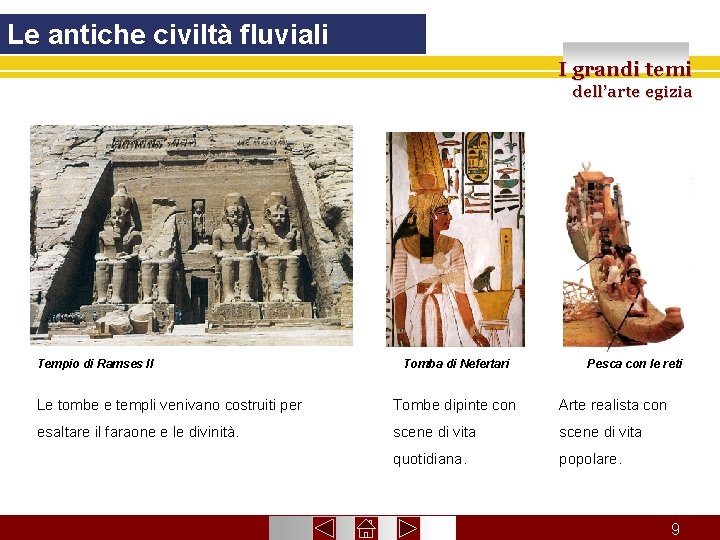 Le antiche civiltà fluviali

I grandi temi dell'arte egizia

Tempio di Ramses II

Le tombe e templi venivano costruiti per esaltare il faraone e le divinità.

Tomba di Nefertari

Tombe dipinte con scene di vita quotidiana.

Pesca con le reti

Arte realista con scene di vita popolare.

9